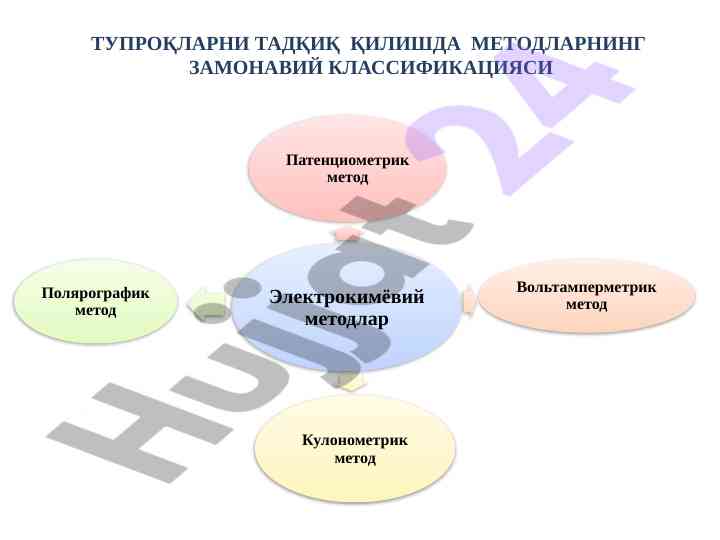 ТУПРОҚЛАРНИ ТАДҚИҚ ҚИЛИШДА МЕТОДЛАРНИНГ ЗАМОНАВИЙ КЛАССИФИКАЦИЯСИ

Патенциометрик метод

Полярографик метод

Электрокимёвий методлар

Вольтамперметрик метод

Кулонометрик метод

Hujjat24